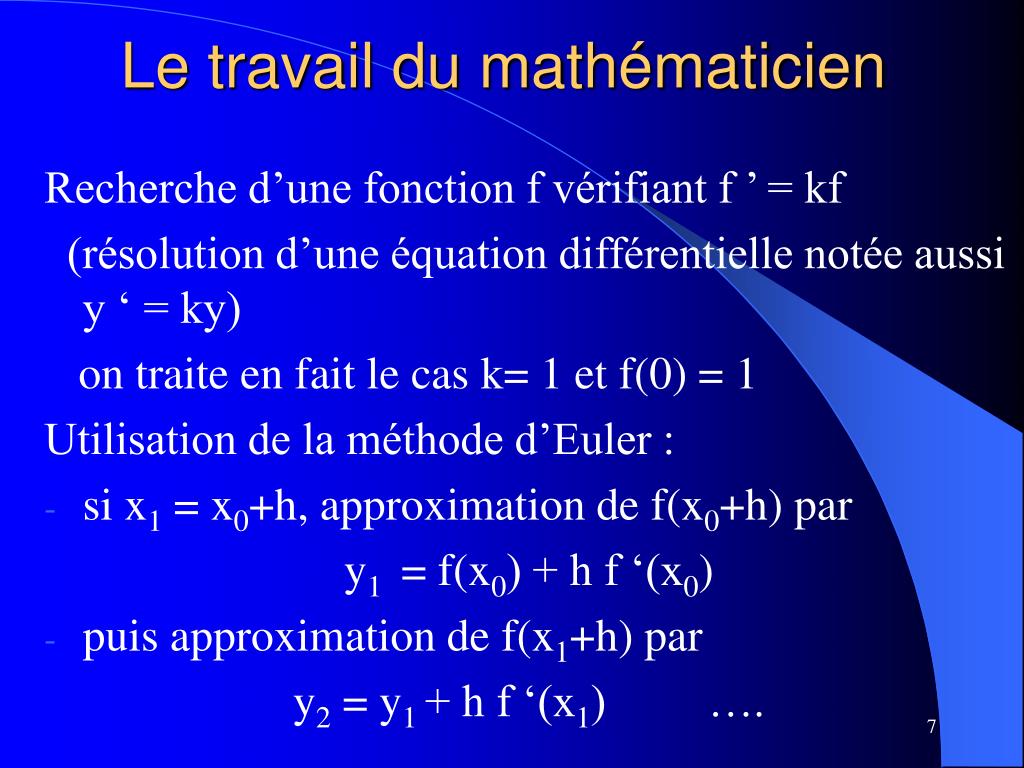 Le travail du mathématicien

Recherche d’une fonction f vérifiant f ’ = kf

(résolution d’une équation différentielle notée aussi y ‘ = ky)

on traite en fait le cas k= 1 et f(0) = 1

Utilisation de la méthode d’Euler :

- si $x_1 = x_0+h$, approximation de $f(x_0+h)$ par

$y_1 = f(x_0) + h f‘(x_0)$

- puis approximation de $f(x_1+h)$ par

$y_2 = y_1 + h f‘(x_1)$ ….

7